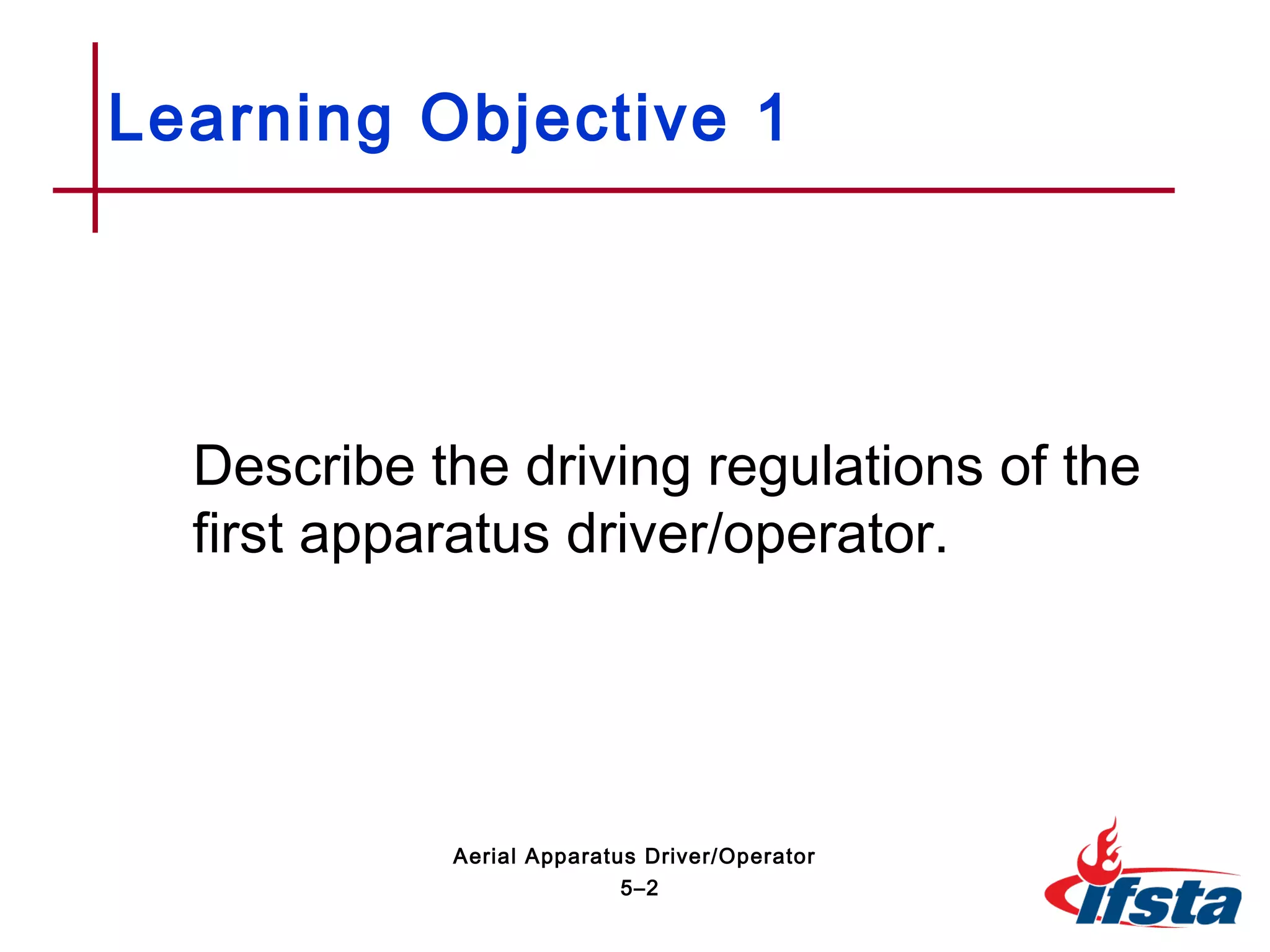 Learning Objective 1

Describe the driving regulations of the first apparatus driver/operator.

Aerial Apparatus Driver/Operator
5–2

ifsta